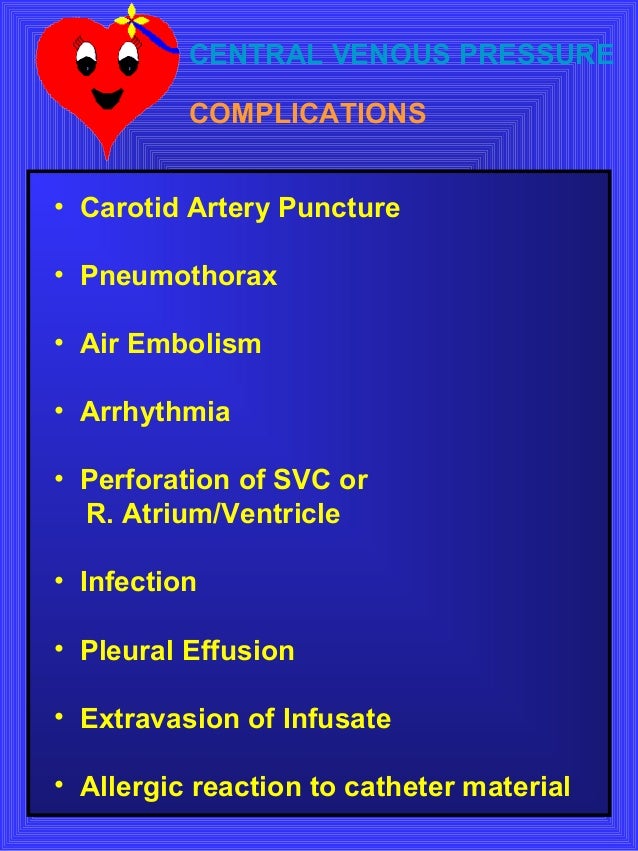 CENTRAL VENOUS PRESSURE

COMPLICATIONS

• Carotid Artery Puncture

• Pneumothorax

• Air Embolism

• Arrhythmia

• Perforation of SVC or R. Atrium/Ventricle

• Infection

• Pleural Effusion

• Extravasion of Infusate

• Allergic reaction to catheter material